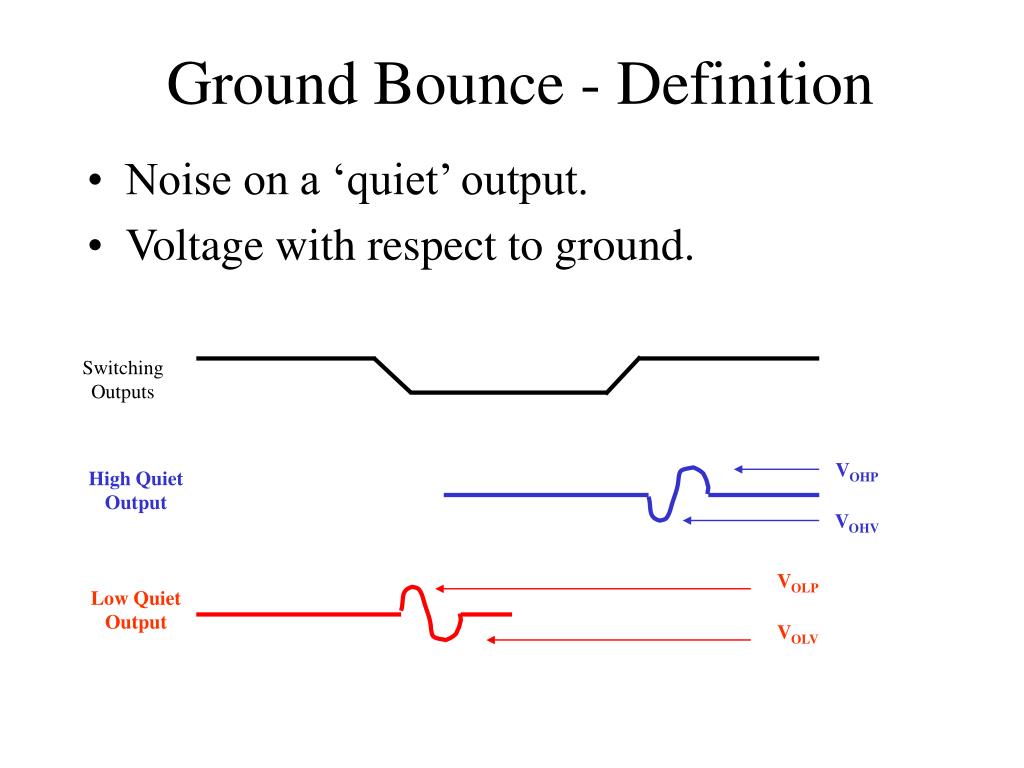 Ground Bounce - Definition

• Noise on a ‘quiet’ output.
• Voltage with respect to ground.

Switching Outputs

High Quiet Output

$V_{OHP}$

$V_{OHV}$

Low Quiet Output

$V_{OLP}$

$V_{OLV}$